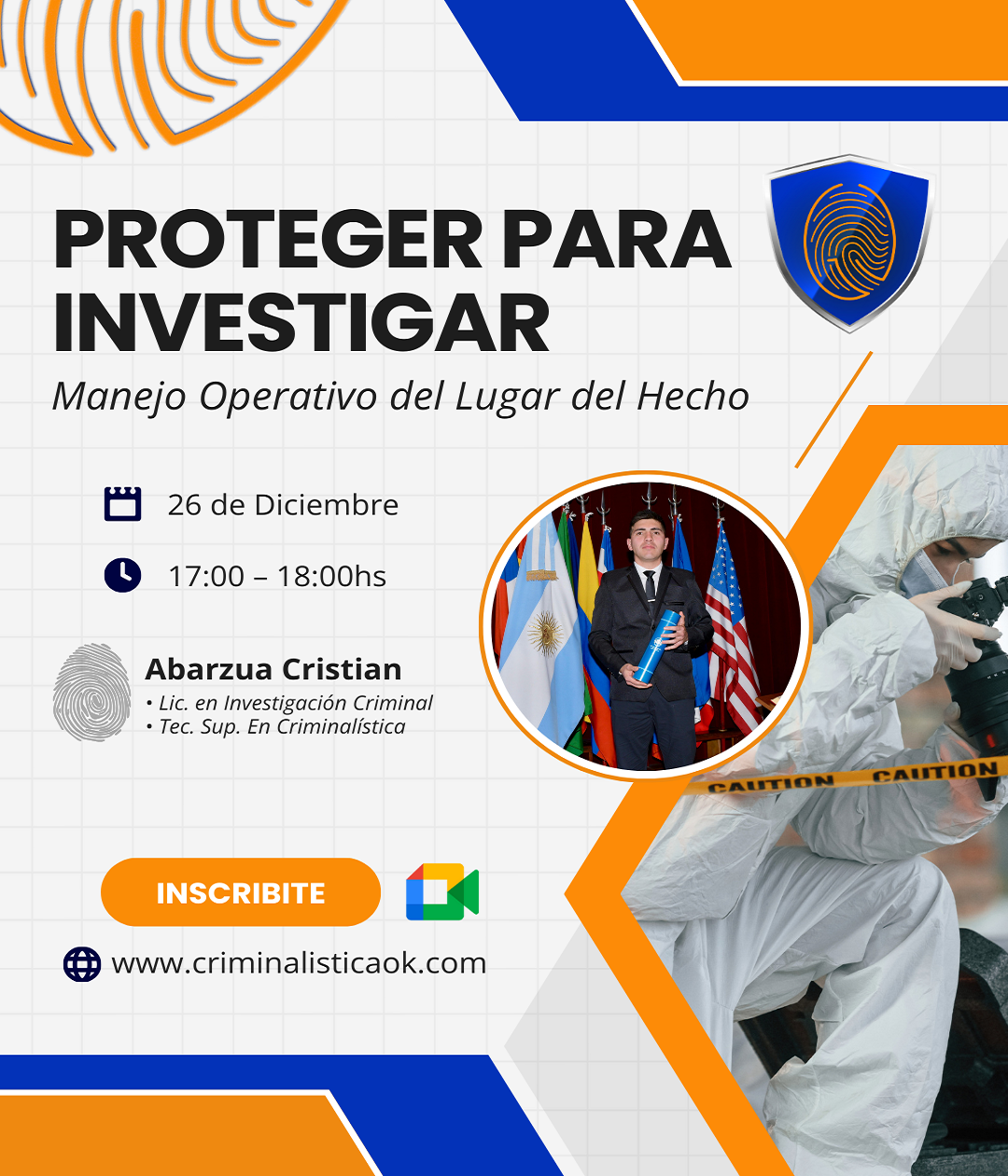 PROTEGER PARA INVESTIGAR

Manejo Operativo del Lugar del Hecho

26 de Diciembre

17:00 – 18:00hs

Abarzua Cristian
• Lic. en Investigación Criminal
• Tec. Sup. En Criminalística

CAUTION CAUTION

INSCRIBITE

www.criminalisticaok.com